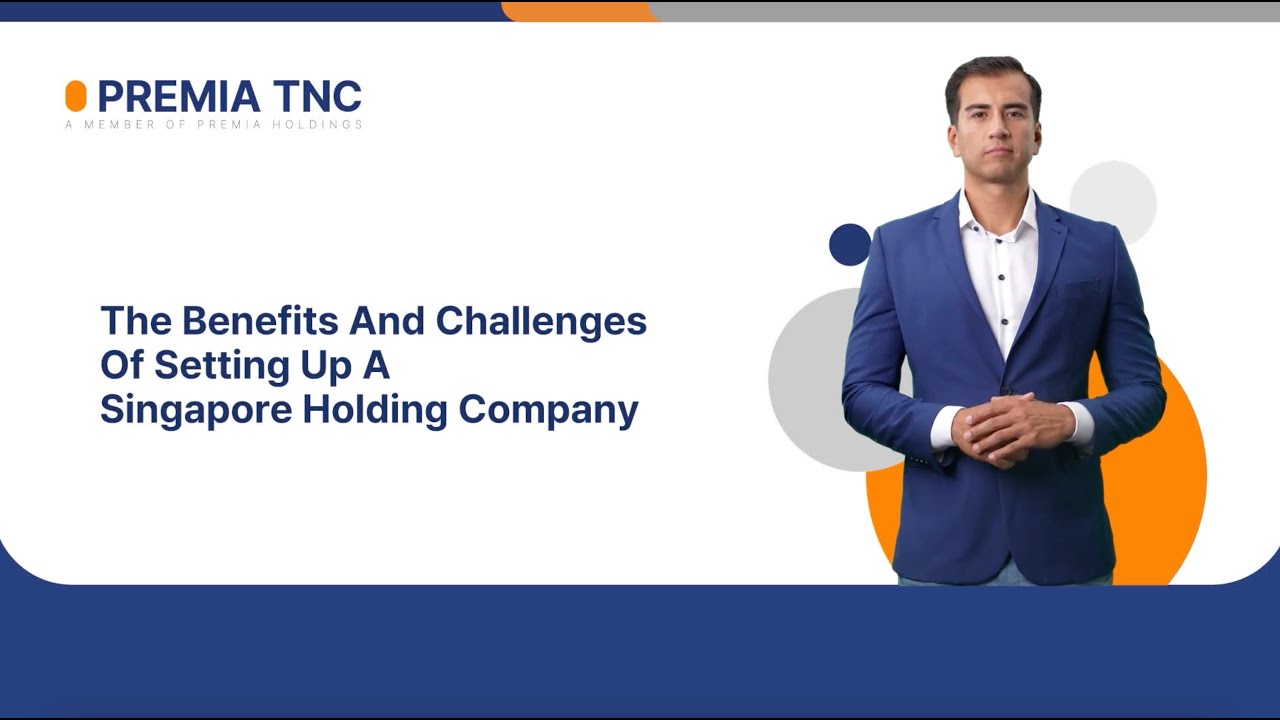 PREMIA TNC
A MEMBER OF PREMIA HOLDINGS

The Benefits And Challenges Of Setting Up A Singapore Holding Company